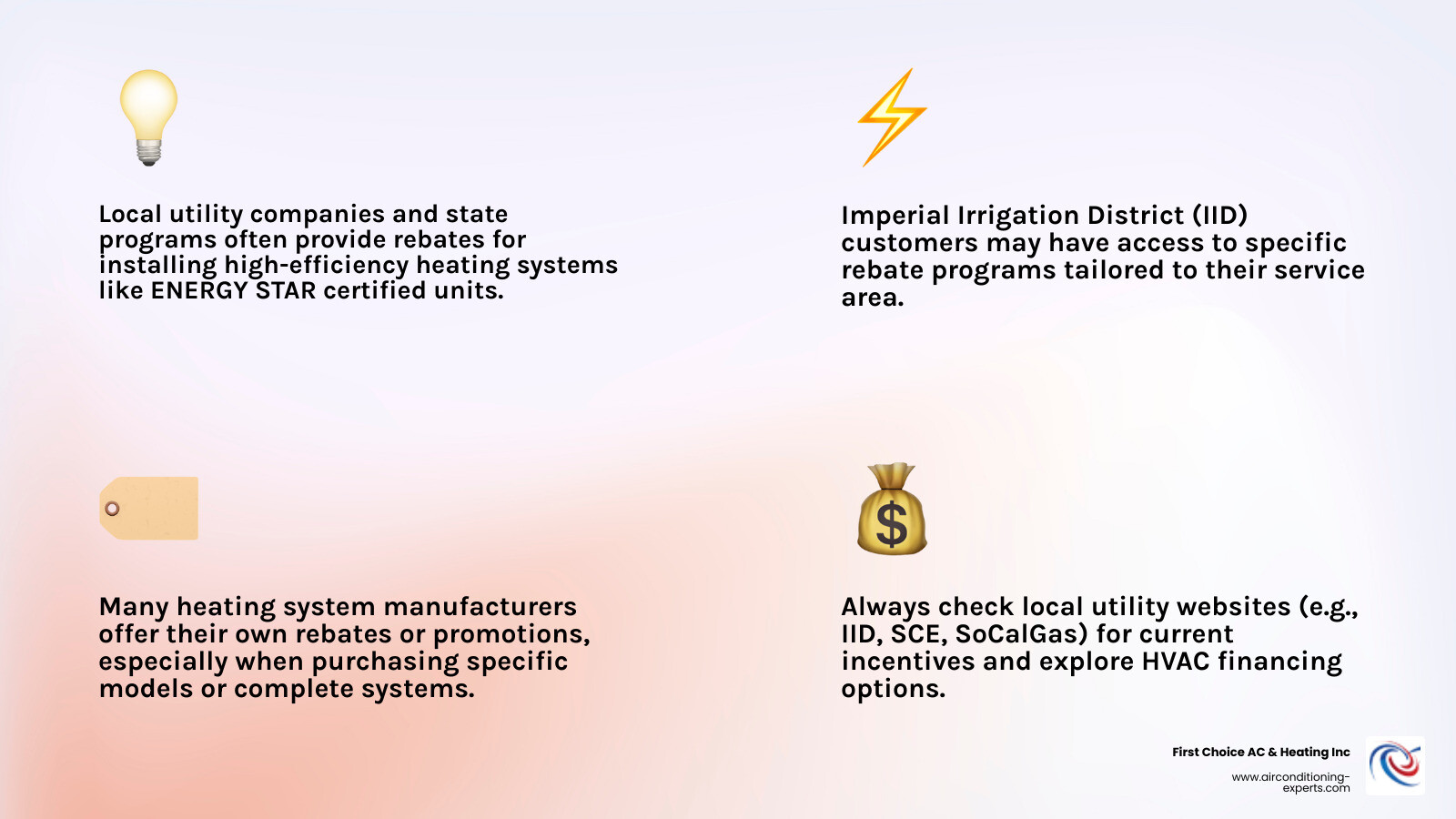 Local utility companies and state programs often provide rebates for installing high-efficiency heating systems like ENERGY STAR certified units.

Imperial Irrigation District (IID) customers may have access to specific rebate programs tailored to their service area.

Many heating system manufacturers offer their own rebates or promotions, especially when purchasing specific models or complete systems.

Always check local utility websites (e.g., IID, SCE, SoCalGas) for current incentives and explore HVAC financing options.

First Choice AC & Heating Inc

www.airconditioning-experts.com